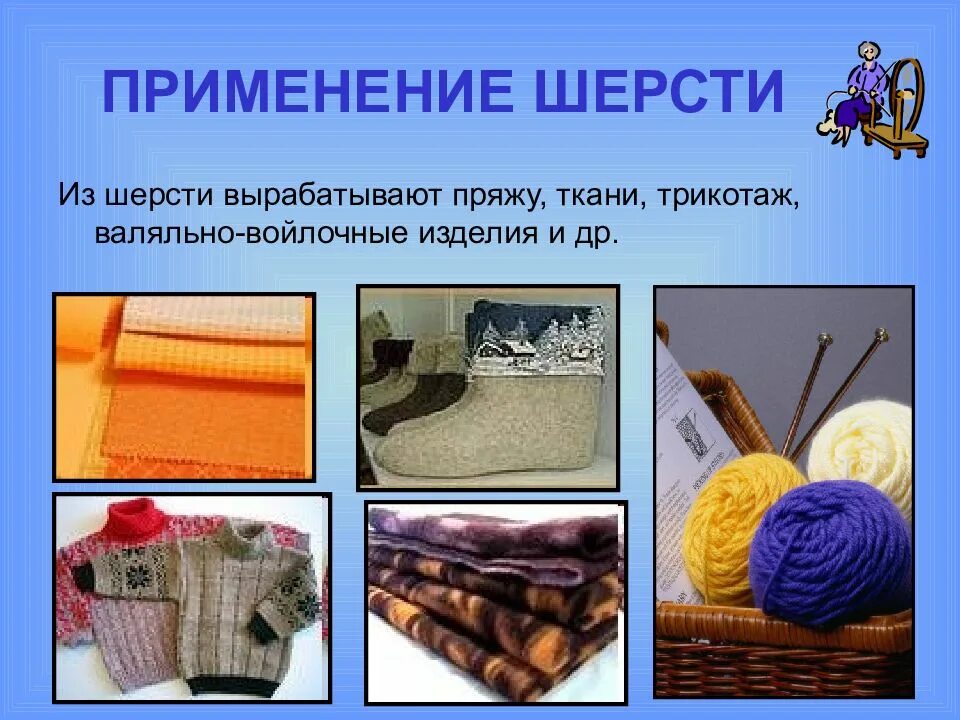 ПРИМЕНЕНИЕ ШЕРСТИ

Из шерсти вырабатывают пряжу, ткани, трикотаж, валяльно-войлочные изделия и др.